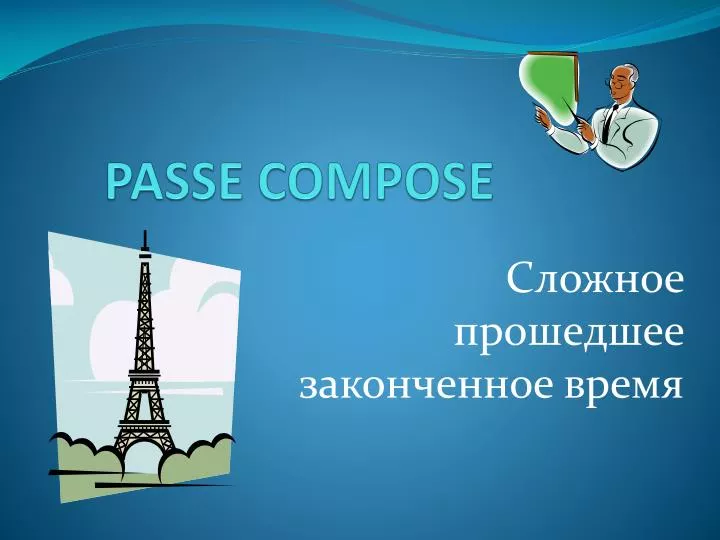 PASSE COMPOSE

Сложное прошедшее законченное время